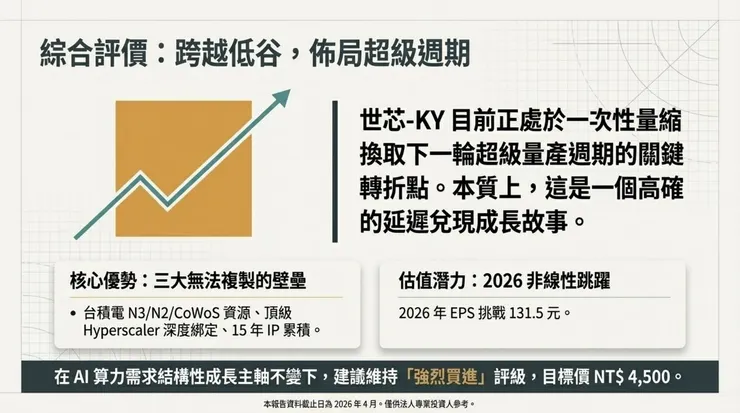 綜合評價：跨越低谷，佈局超級週期

世芯-KY 目前正處於一次性量縮換取下一輪超級量產週期的關鍵轉折點。本質上，這是一個高確的延遲兌現成長故事。

核心優勢：三大無法複製的壁壘

• 台積電 N3/N2/CoWoS 資源、頂級 Hyperscaler 深度綁定、15 年 IP 累積。

估值潛力：2026 非線性跳躍

2026 年 EPS 挑戰 131.5 元。

在 AI 算力需求結構性成長主軸不變下，建議維持「強烈買進」評級，目標價 NT$ 4,500。

本報告資料截止日為 2026 年 4 月。僅供法人專業投資人參考。